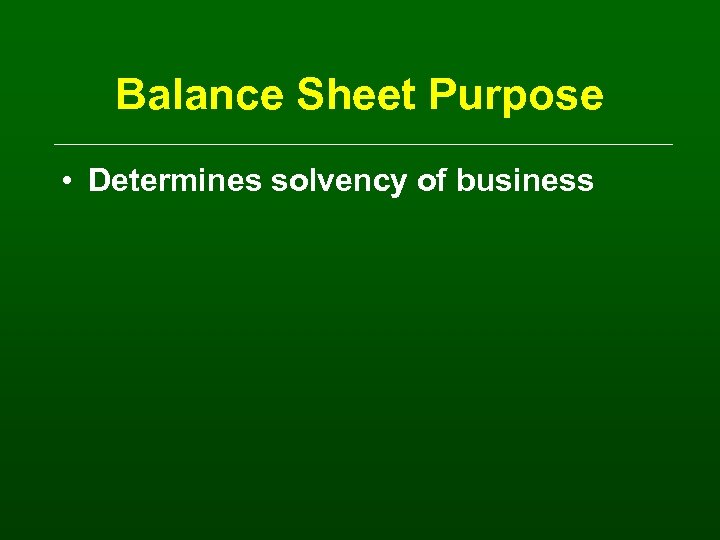 Balance Sheet Purpose

• Determines solvency of business